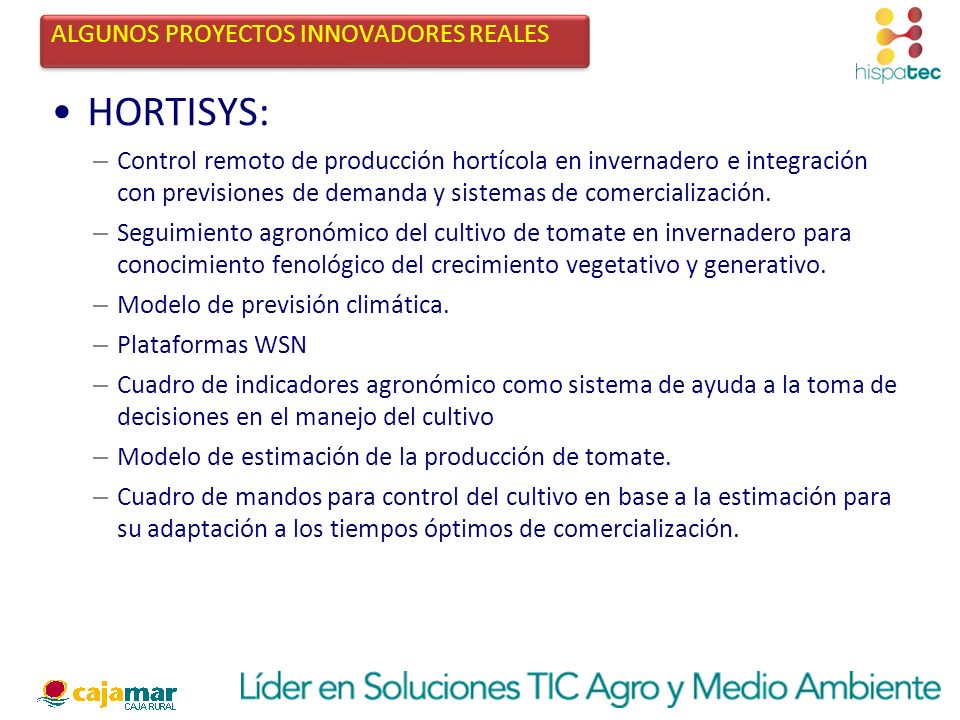 ALGUNOS PROYECTOS INNOVADORES REALES

hispatec

• HORTISYS:

– Control remoto de producción hortícola en invernadero e integración con previsiones de demanda y sistemas de comercialización.

– Seguimiento agronómico del cultivo de tomate en invernadero para conocimiento fenológico del crecimiento vegetativo y generativo.

– Modelo de previsión climática.

– Plataformas WSN

– Cuadro de indicadores agronómico como sistema de ayuda a la toma de decisiones en el manejo del cultivo

– Modelo de estimación de la producción de tomate.

– Cuadro de mandos para control del cultivo en base a la estimación para su adaptación a los tiempos óptimos de comercialización.

cajamar CAJA RURAL

Líder en Soluciones TIC Agro y Medio Ambiente